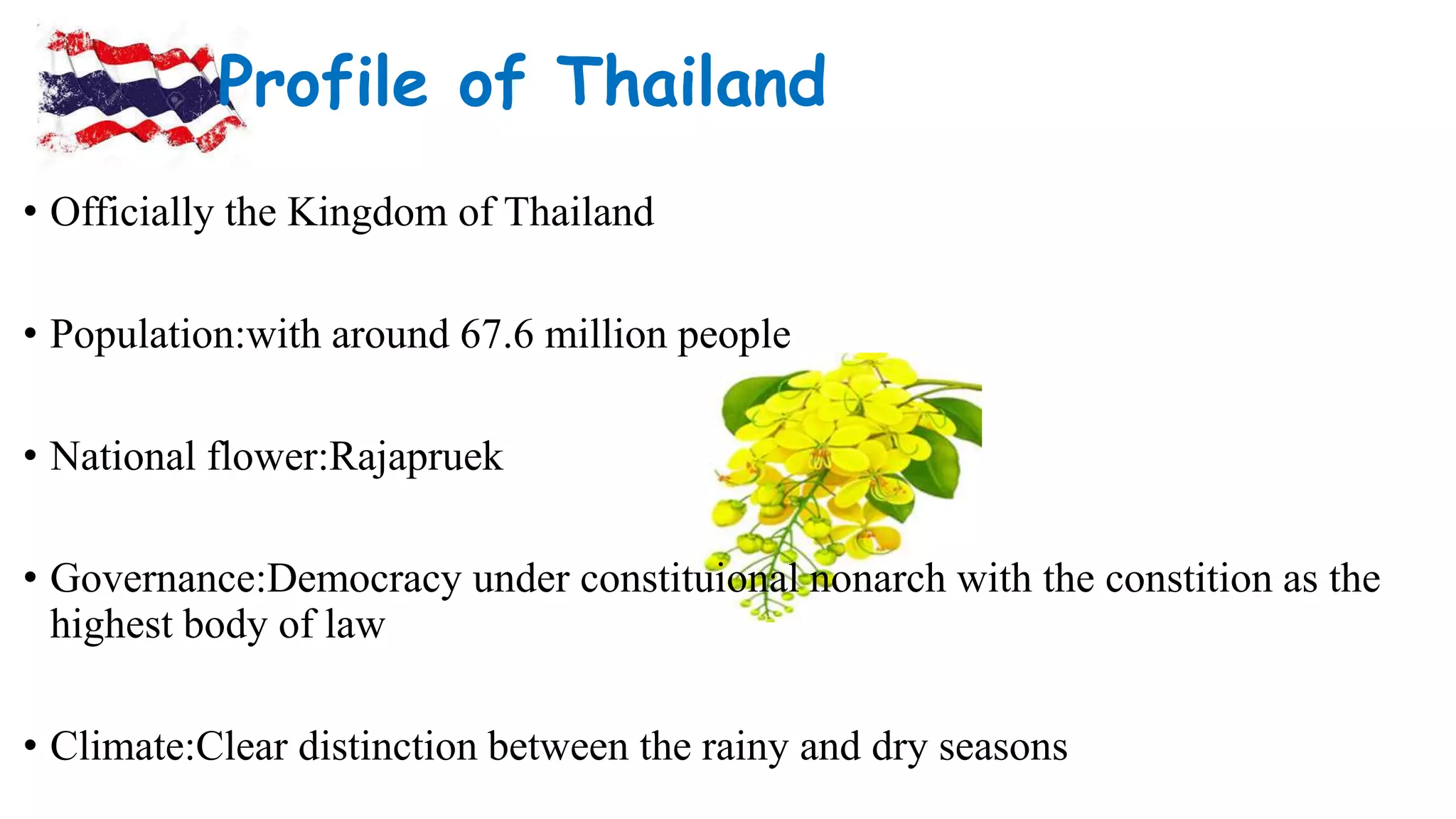 Profile of Thailand

• Officially the Kingdom of Thailand

• Population:with around 67.6 million people

• National flower:Rajapruek

• Governance:Democracy under constituional nonarch with the constition as the highest body of law

• Climate:Clear distinction between the rainy and dry seasons